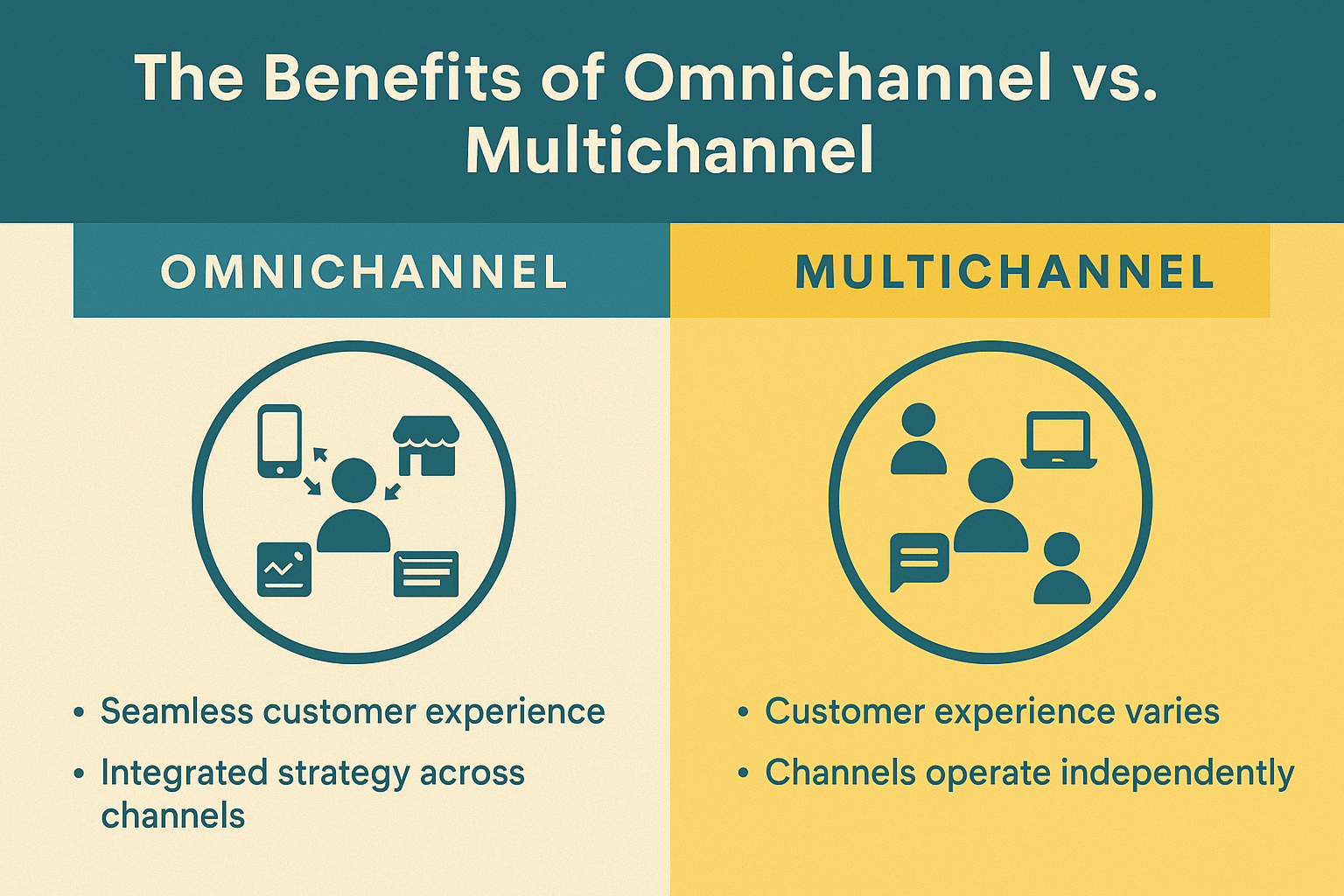 The Benefits of Omnichannel vs. Multichannel

OMNICHANNEL

• Seamless customer experience
• Integrated strategy across channels

MULTICHANNEL

• Customer experience varies
• Channels operate independently